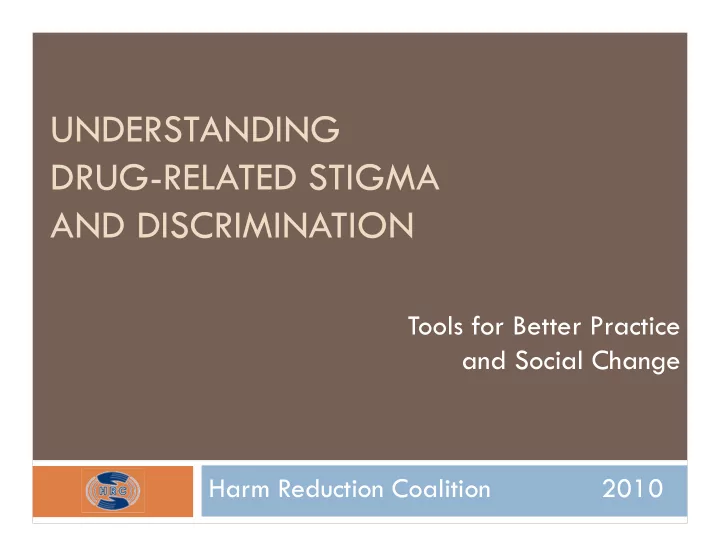 UNDERSTANDING DRUG-RELATED STIGMA AND DISCRIMINATION

Tools for Better Practice and Social Change

HRC

Harm Reduction Coalition 2010